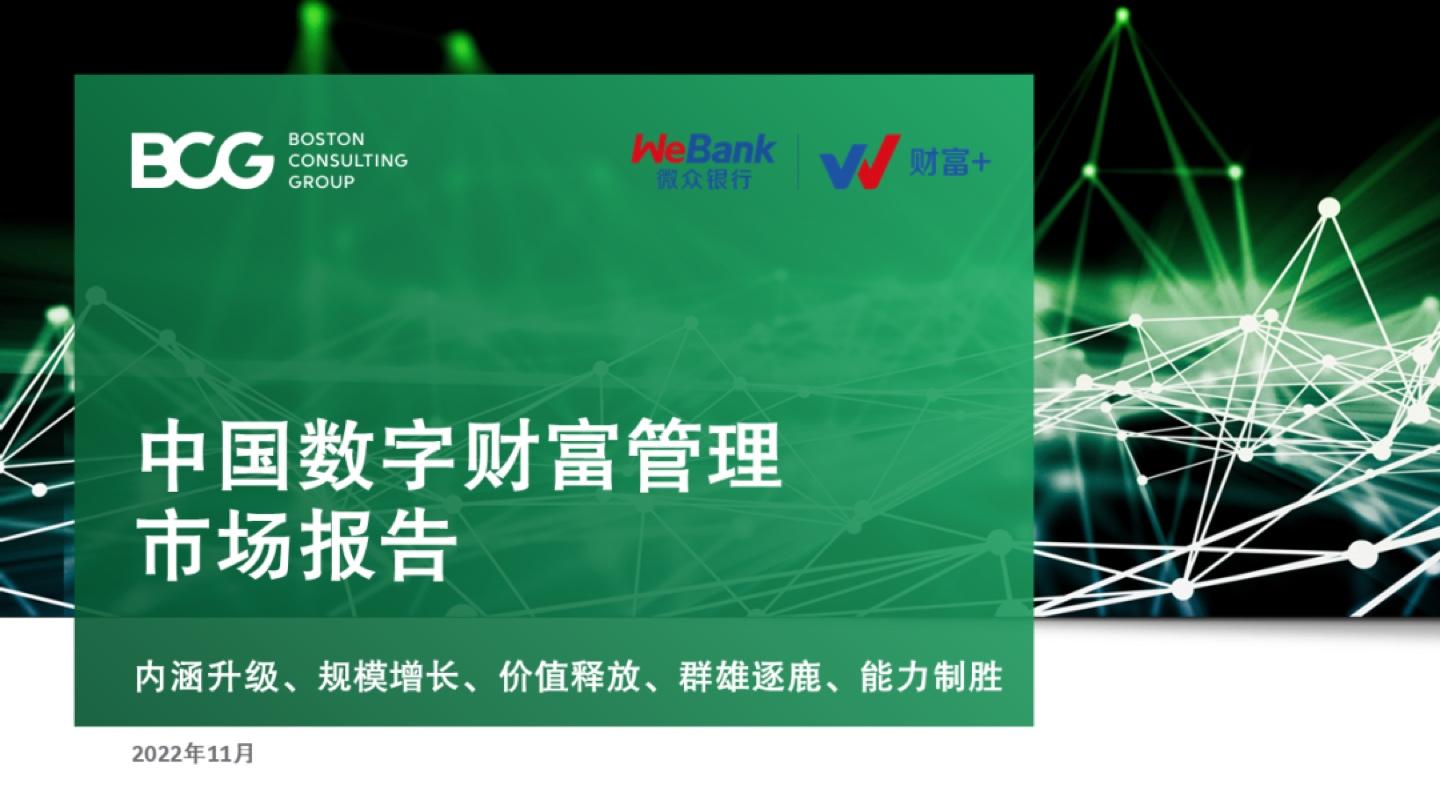 BCG BOSTON CONSULTING GROUP

WeBank 微众银行 财富+

中国数字财富管理市场报告

内涵升级、规模增长、价值释放、群雄逐鹿、能力制胜

2022年11月